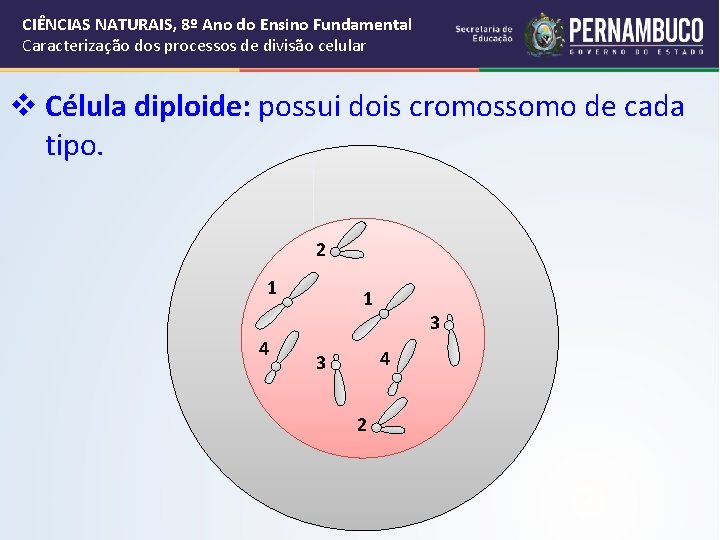 CIÊNCIAS NATURAIS, 8º Ano do Ensino Fundamental
Caracterização dos processos de divisão celular

Secretaria de Educação
PERNAMBUCO
GOVERNO DO ESTADO

❖ Célula diploide: possui dois cromossomo de cada tipo.

2
1
1
3
4
3
4
2